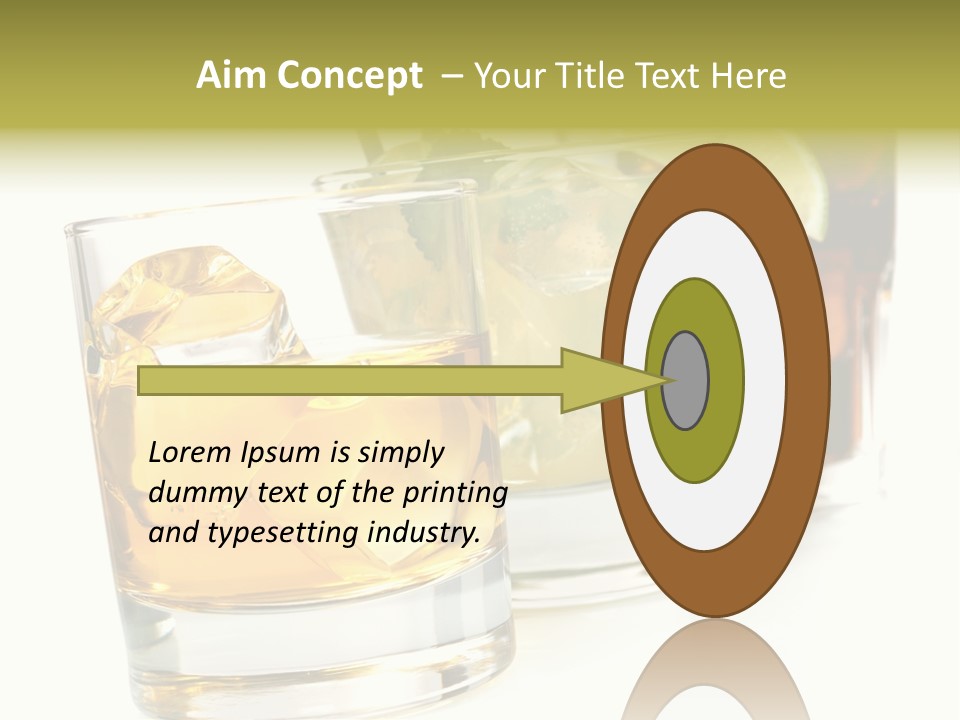 Aim Concept – Your Title Text Here

Lorem Ipsum is simply dummy text of the printing and typesetting industry.